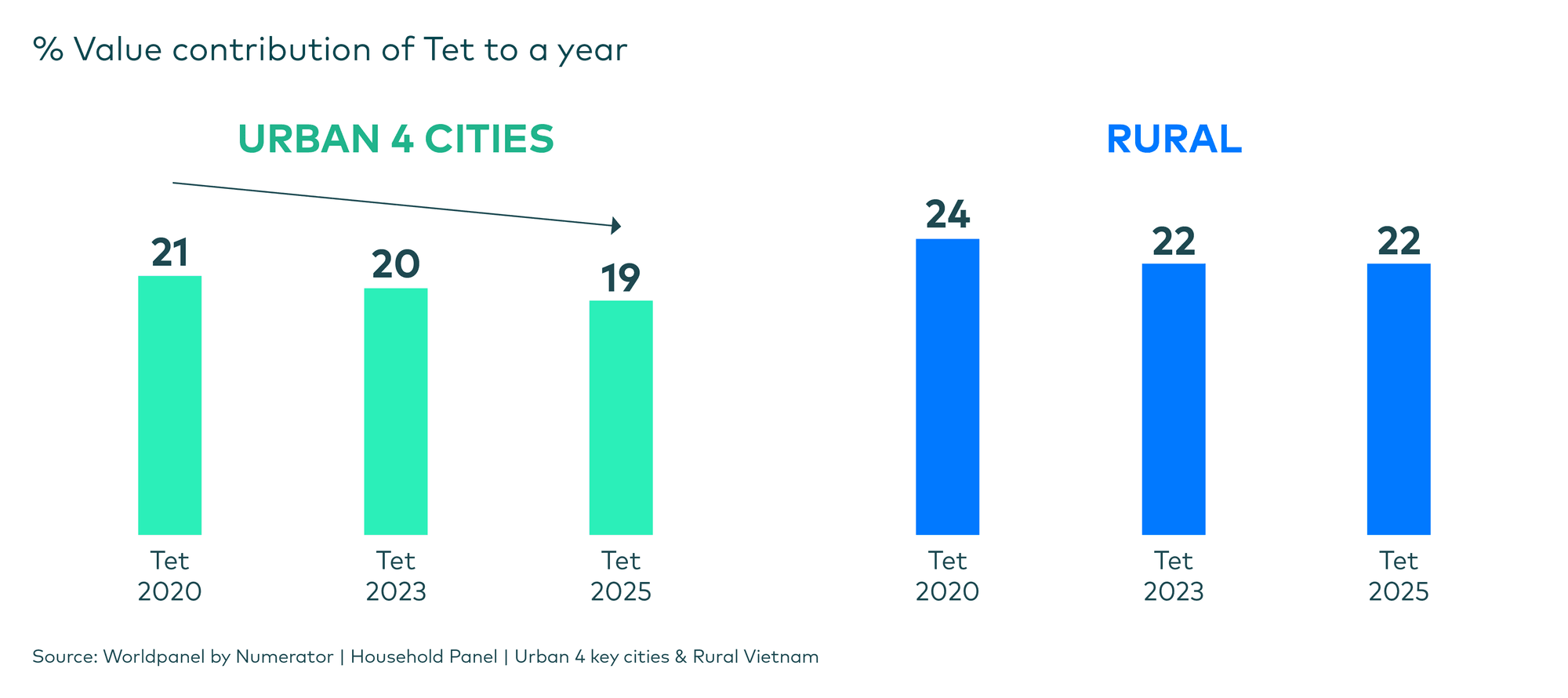 % Value contribution of Tet to a year

URBAN 4 CITIES

21
20
19

Tet 2020
Tet 2023
Tet 2025

RURAL

24
22
22

Tet 2020
Tet 2023
Tet 2025

Source: Worldpanel by Numerator | Household Panel | Urban 4 key cities & Rural Vietnam